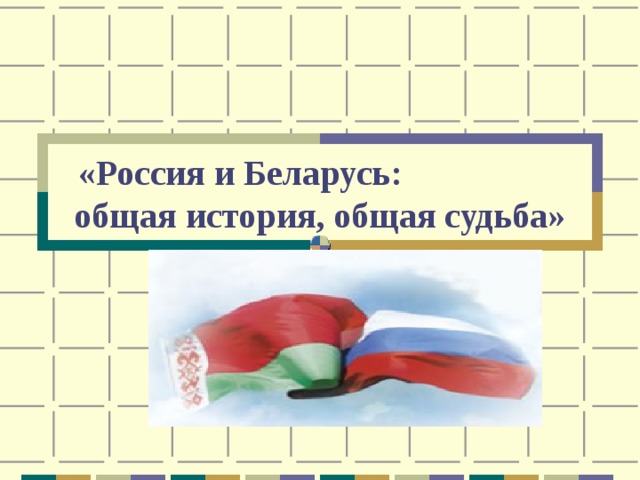 «Россия и Беларусь:
общая история, общая судьба»